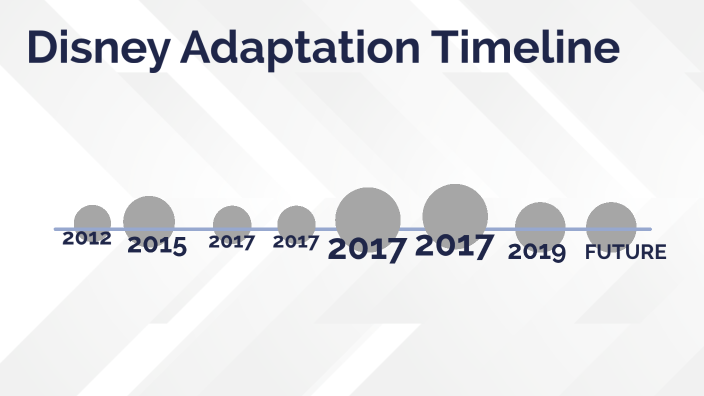 Disney Adaptation Timeline

2012 2015 2017 2017 2017 2017 2019 FUTURE